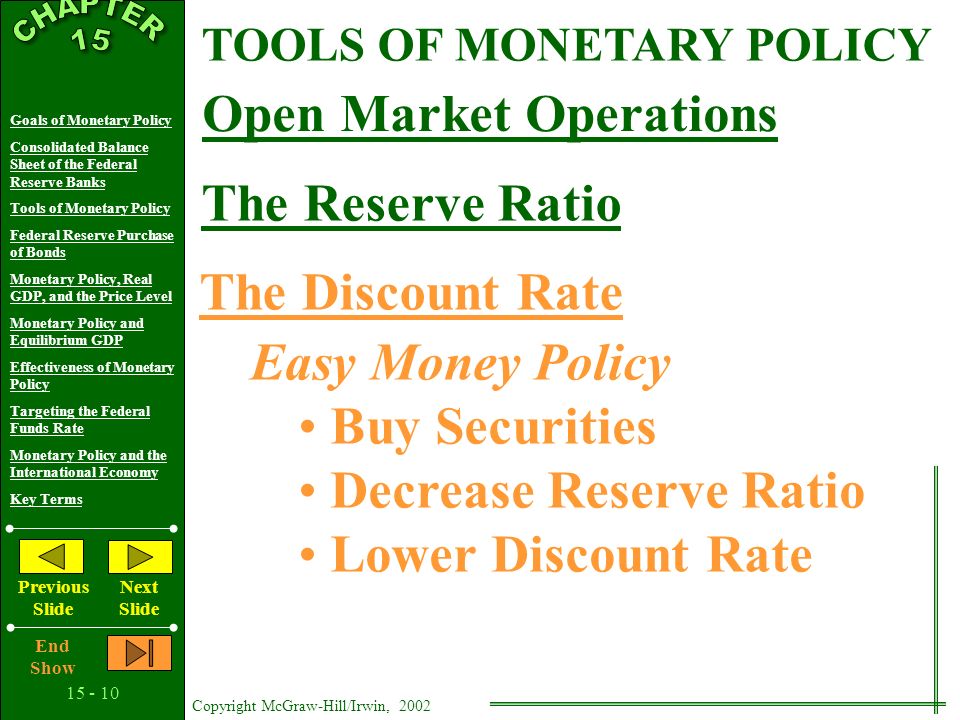 CHAPTER 15

Goals of Monetary Policy

Consolidated Balance Sheet of the Federal Reserve Banks

Tools of Monetary Policy

Federal Reserve Purchase of Bonds

Monetary Policy, Real GDP, and the Price Level

Monetary Policy and Equilibrium GDP

Effectiveness of Monetary Policy

Targeting the Federal Funds Rate

Monetary Policy and the International Economy

Key Terms

Previous Slide

Next Slide

End Show

15 - 10

TOOLS OF MONETARY POLICY

Open Market Operations

The Reserve Ratio

The Discount Rate

Easy Money Policy

• Buy Securities

• Decrease Reserve Ratio

• Lower Discount Rate

Copyright McGraw-Hill/Irwin, 2002